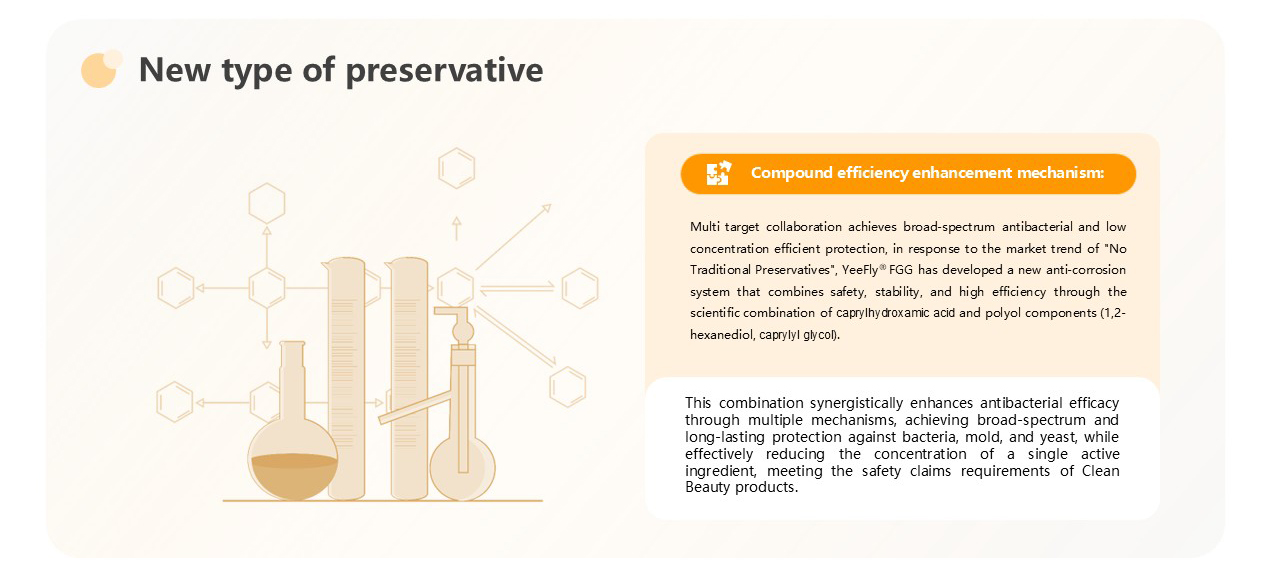 New type of preservative

Compound efficiency enhancement mechanism:

Multi target collaboration achieves broad-spectrum antibacterial and low concentration efficient protection, in response to the market trend of "No Traditional Preservatives", YeeFly® FGG has developed a new anti-corrosion system that combines safety, stability, and high efficiency through the scientific combination of caprylhydroxamic acid and polyol components (1,2-hexanediol, caprylyl glycol).

This combination synergistically enhances antibacterial efficacy through multiple mechanisms, achieving broad-spectrum and long-lasting protection against bacteria, mold, and yeast, while effectively reducing the concentration of a single active ingredient, meeting the safety claims requirements of Clean Beauty products.